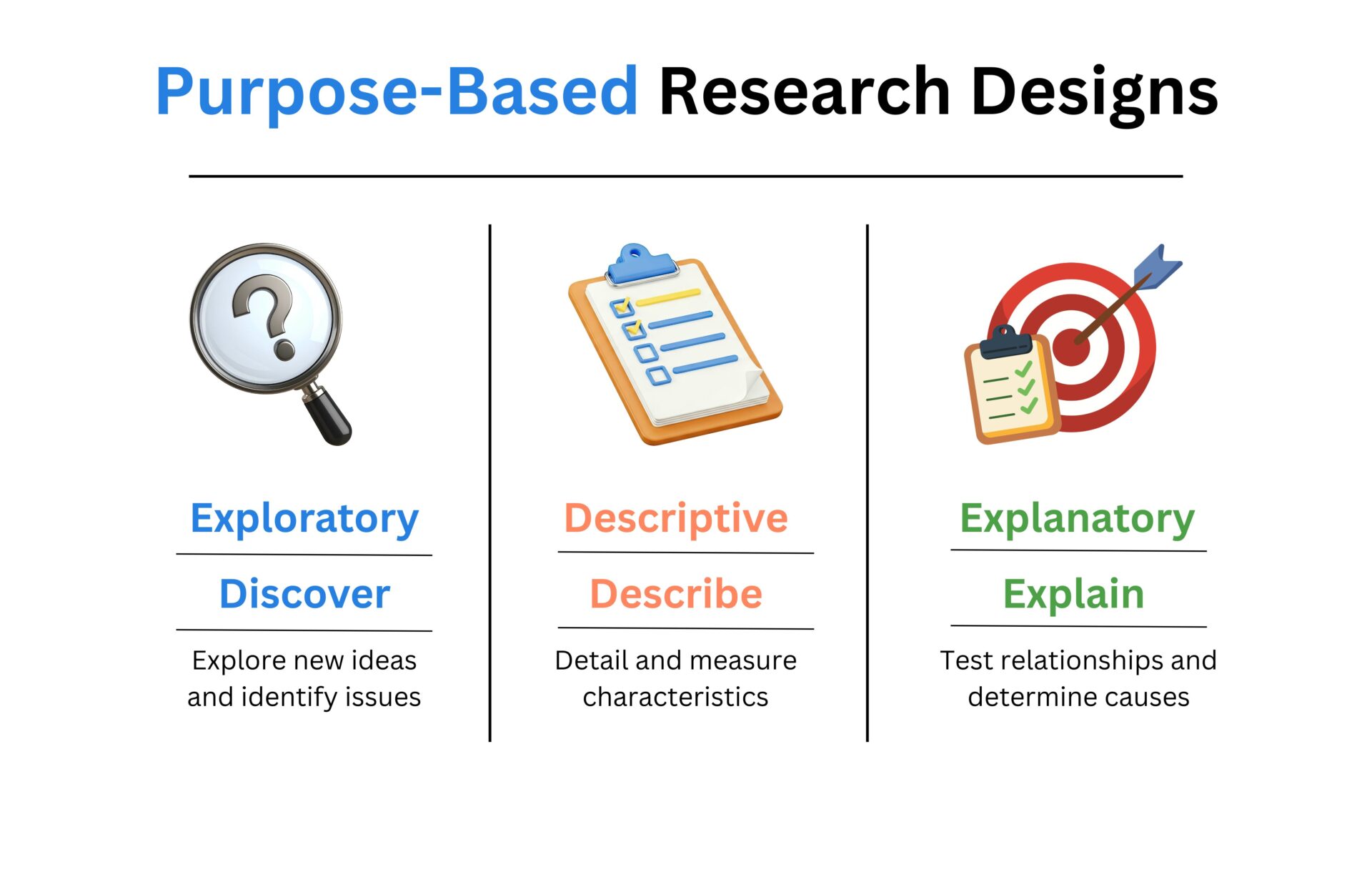 Purpose-Based Research Designs

Exploratory

Discover

Explore new ideas and identify issues

Descriptive

Describe

Detail and measure characteristics

Explanatory

Explain

Test relationships and determine causes